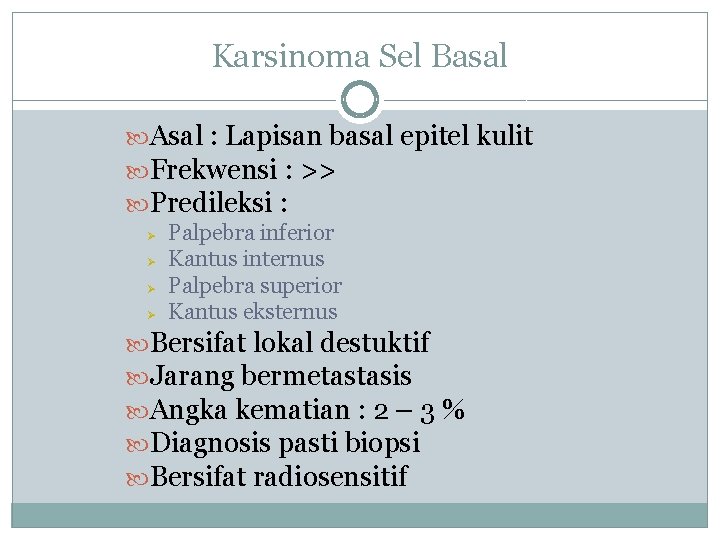 Karsinoma Sel Basal

Asal : Lapisan basal epitel kulit
Frekwensi : >>
Predileksi :
Palpebra inferior
Kantus internus
Palpebra superior
Kantus eksternus
Bersifat lokal destuktif
Jarang bermetastasis
Angka kematian : 2 – 3 %
Diagnosis pasti biopsi
Bersifat radiosensitif